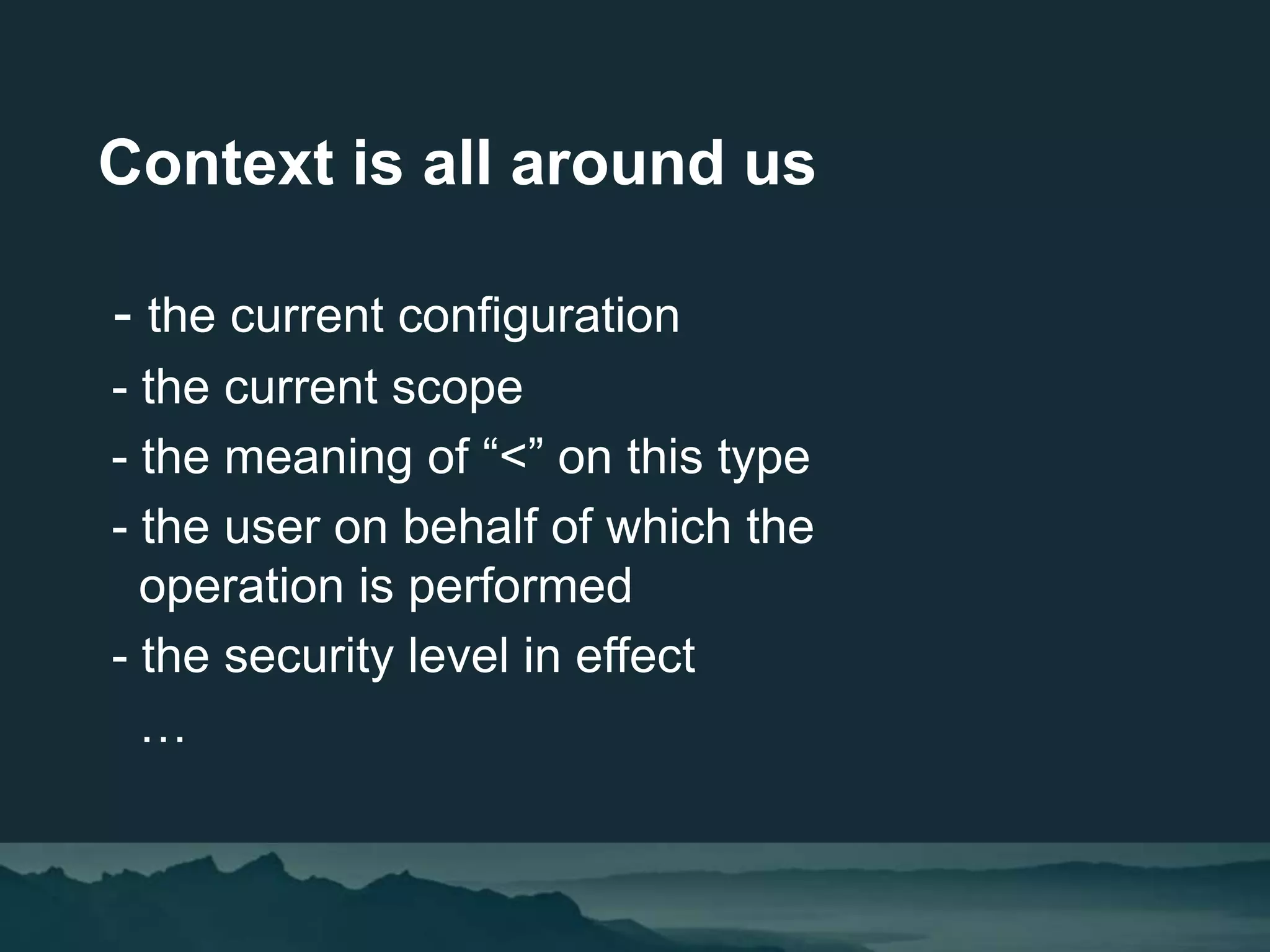 Context is all around us

- the current configuration
- the current scope
- the meaning of “<” on this type
- the user on behalf of which the operation is performed
- the security level in effect
…